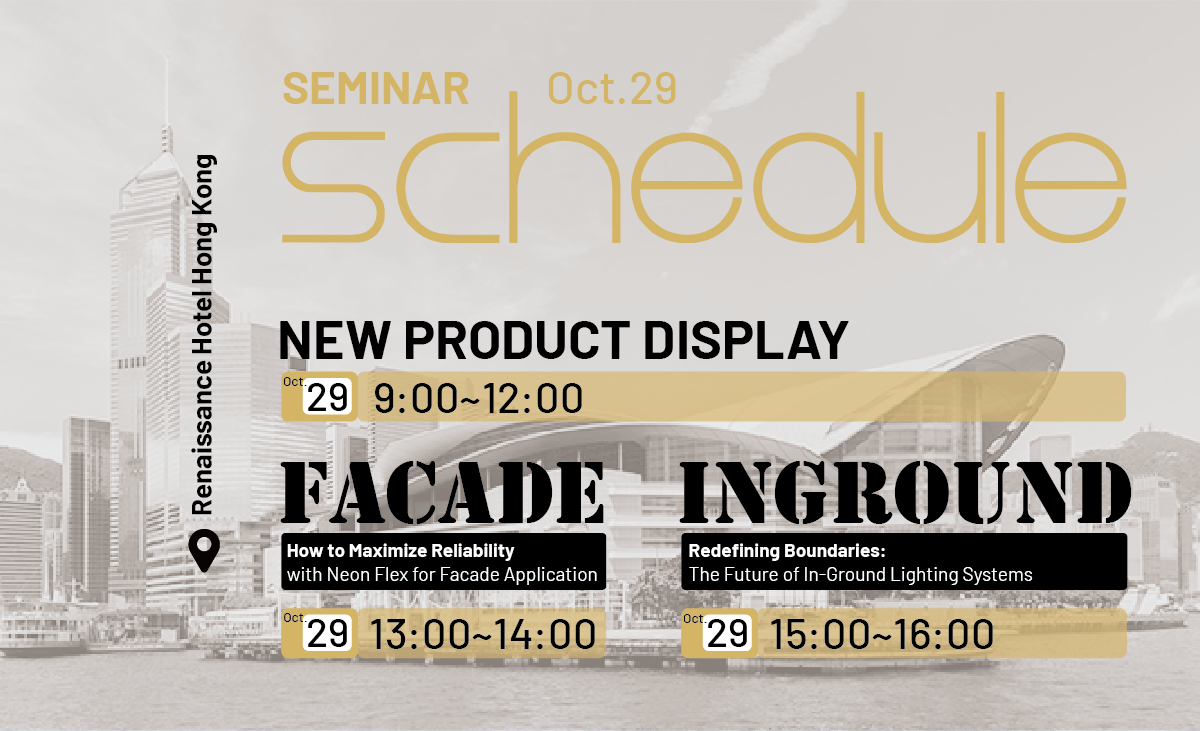 SEMINAR Oct.29
Schedule

Renaissance Hotel Hong Kong

NEW PRODUCT DISPLAY
Oct. 29 9:00~12:00

FACADE
How to Maximize Reliability with Neon Flex for Facade Application
Oct. 29 13:00~14:00

INGROUND
Redefining Boundaries: The Future of In-Ground Lighting Systems
Oct. 29 15:00~16:00